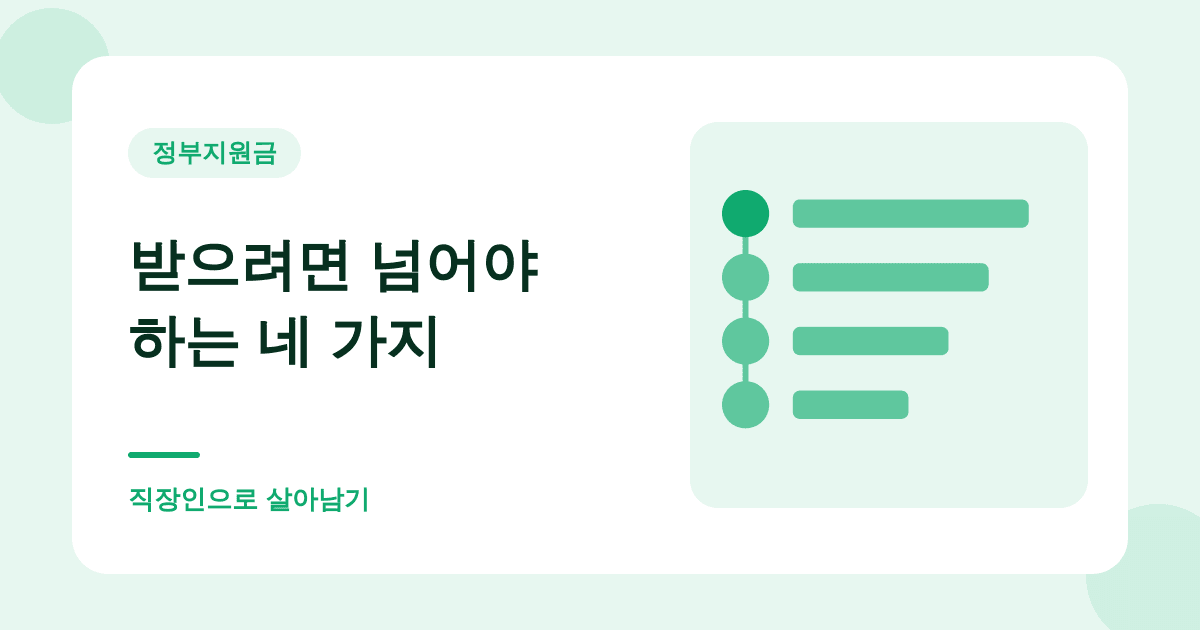 정부지원금

받으려면 넘어야 하는 네 가지

직장인으로 살아남기